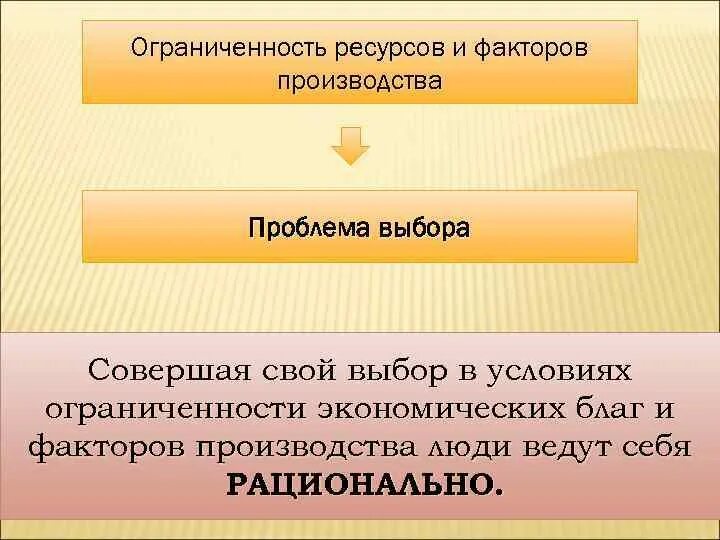 Ограниченность ресурсов и факторов производства

Проблема выбора

Совершая свой выбор в условиях ограниченности экономических благ и факторов производства люди ведут себя РАЦИОНАЛЬНО.